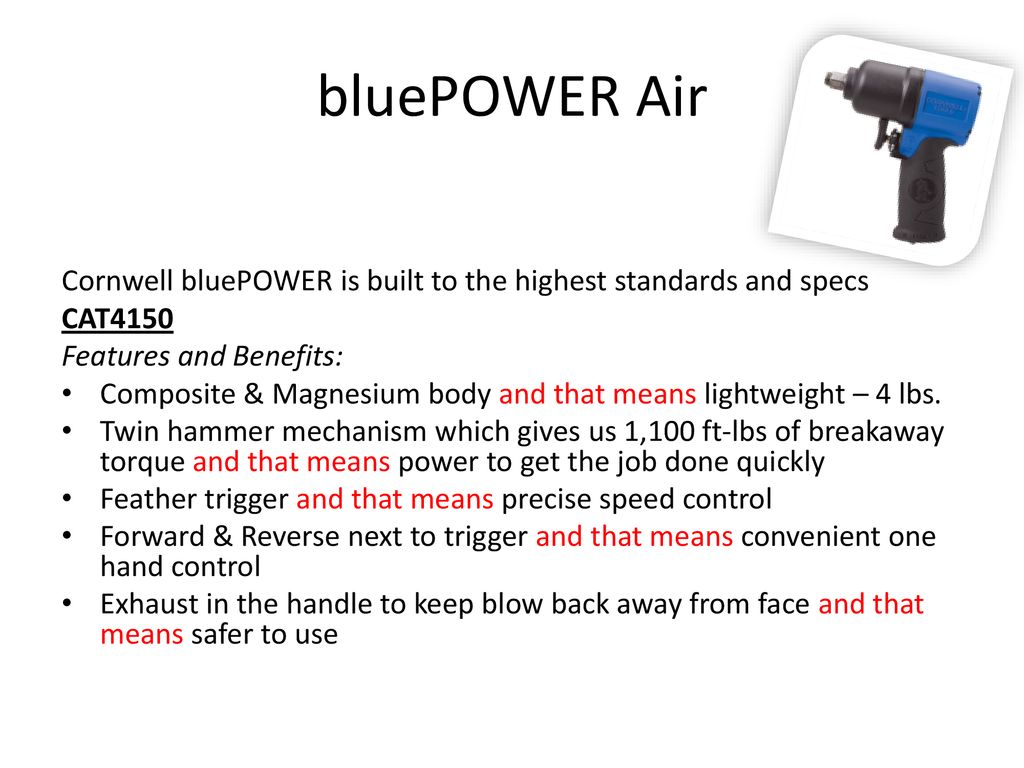 bluePOWER Air

Cornwell bluePOWER is built to the highest standards and specs
CAT4150
Features and Benefits:
• Composite & Magnesium body and that means lightweight – 4 lbs.
• Twin hammer mechanism which gives us 1,100 ft-lbs of breakaway torque and that means power to get the job done quickly
• Feather trigger and that means precise speed control
• Forward & Reverse next to trigger and that means convenient one hand control
• Exhaust in the handle to keep blow back away from face and that means safer to use